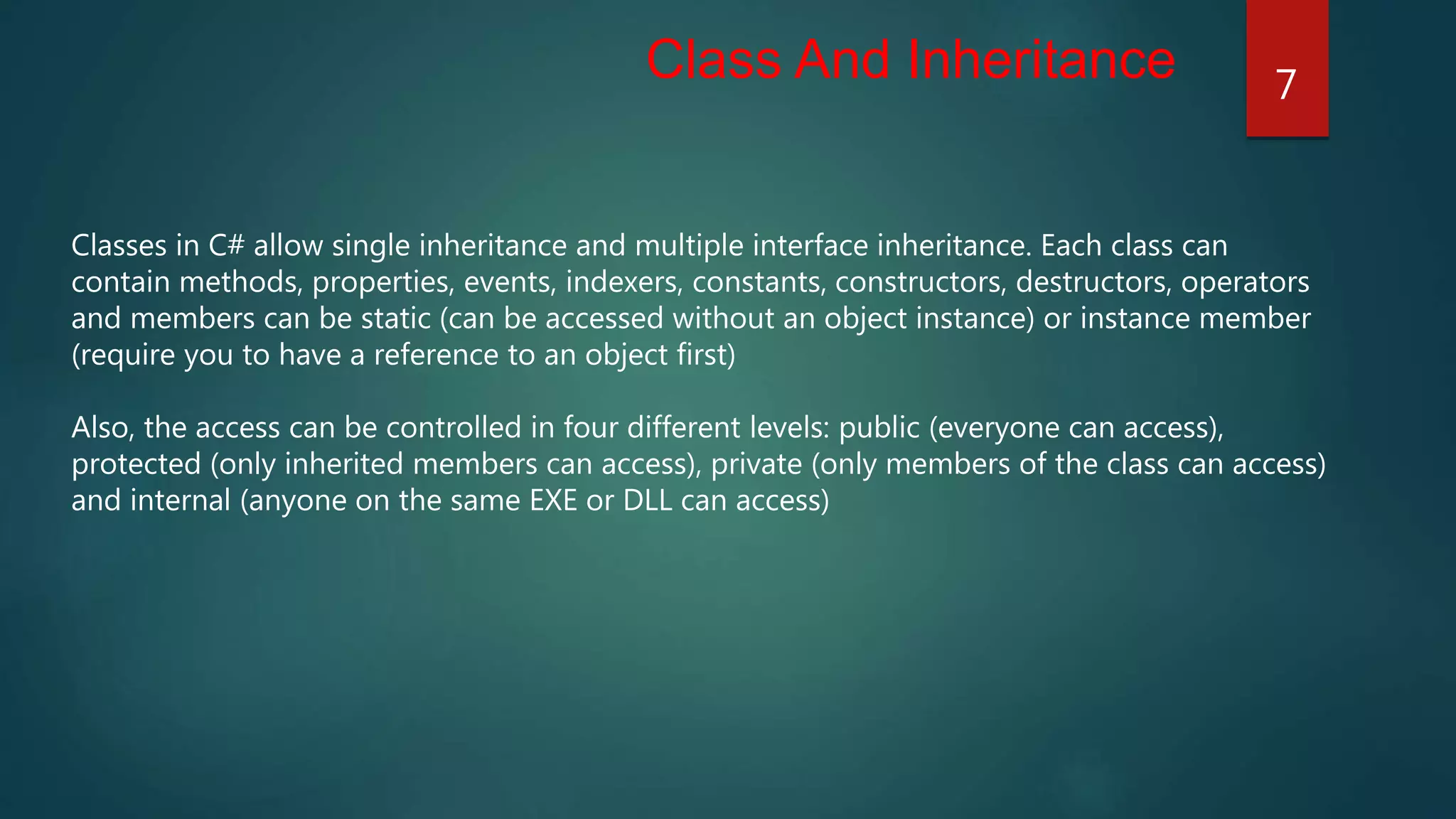 Class And Inheritance

7

Classes in C# allow single inheritance and multiple interface inheritance. Each class can contain methods, properties, events, indexers, constants, constructors, destructors, operators and members can be static (can be accessed without an object instance) or instance member (require you to have a reference to an object first)

Also, the access can be controlled in four different levels: public (everyone can access), protected (only inherited members can access), private (only members of the class can access) and internal (anyone on the same EXE or DLL can access)